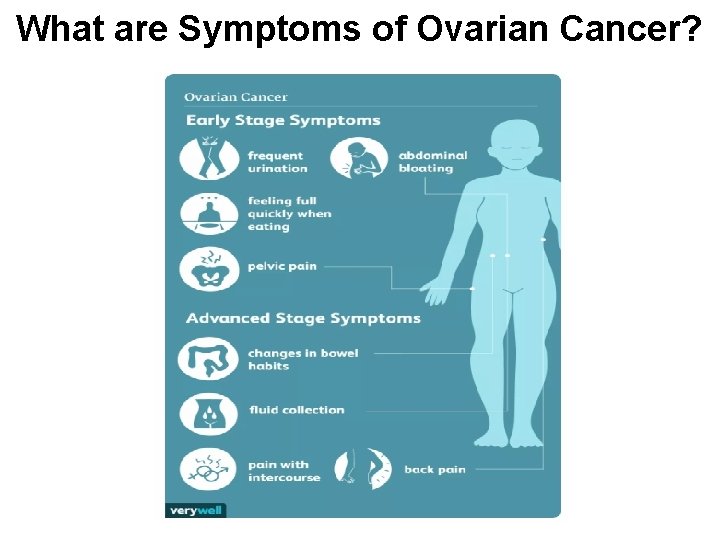 What are Symptoms of Ovarian Cancer?

Ovarian Cancer

Early Stage Symptoms

frequent urination

abdominal bloating

feeling full quickly when eating

pelvic pain

Advanced Stage Symptoms

changes in bowel habits

fluid collection

pain with intercourse

back pain

verywell